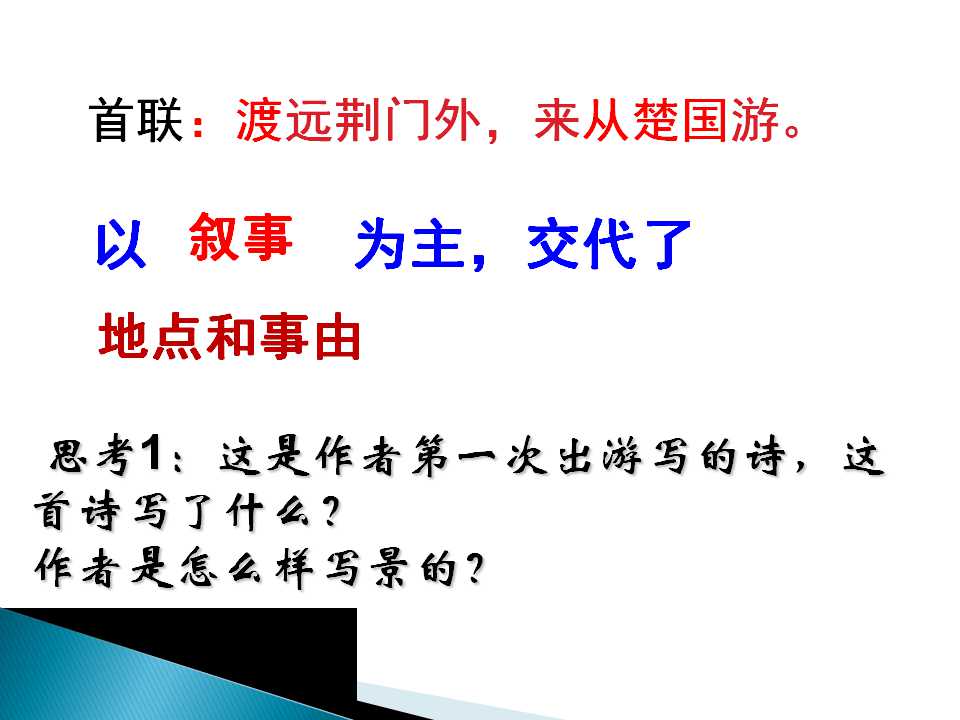 首联：渡远荆门外，来从楚国游。

以 叙事 为主，交代了

地点和事由

思考1：这是作者第一次出游写的诗，这首诗写了什么？
作者是怎么样写景的？